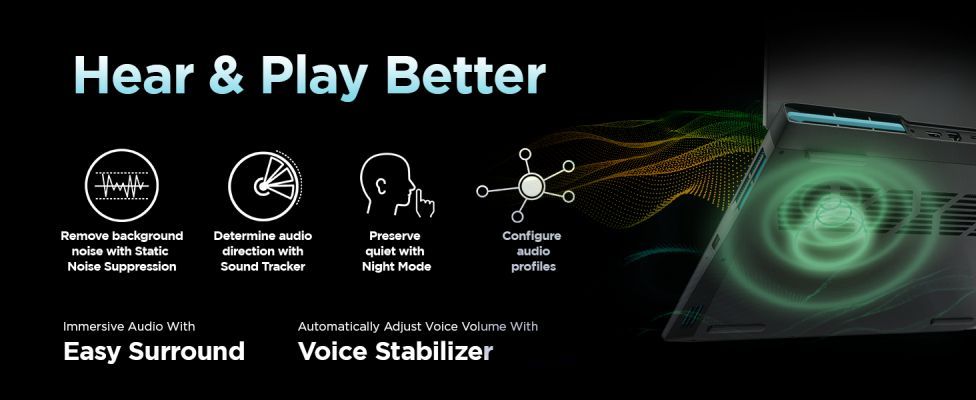 Hear & Play Better

Remove background noise with Static Noise Suppression

Determine audio direction with Sound Tracker

Preserve quiet with Night Mode

Configure audio profiles

Immersive Audio With
Easy Surround

Automatically Adjust Voice Volume With
Voice Stabilizer